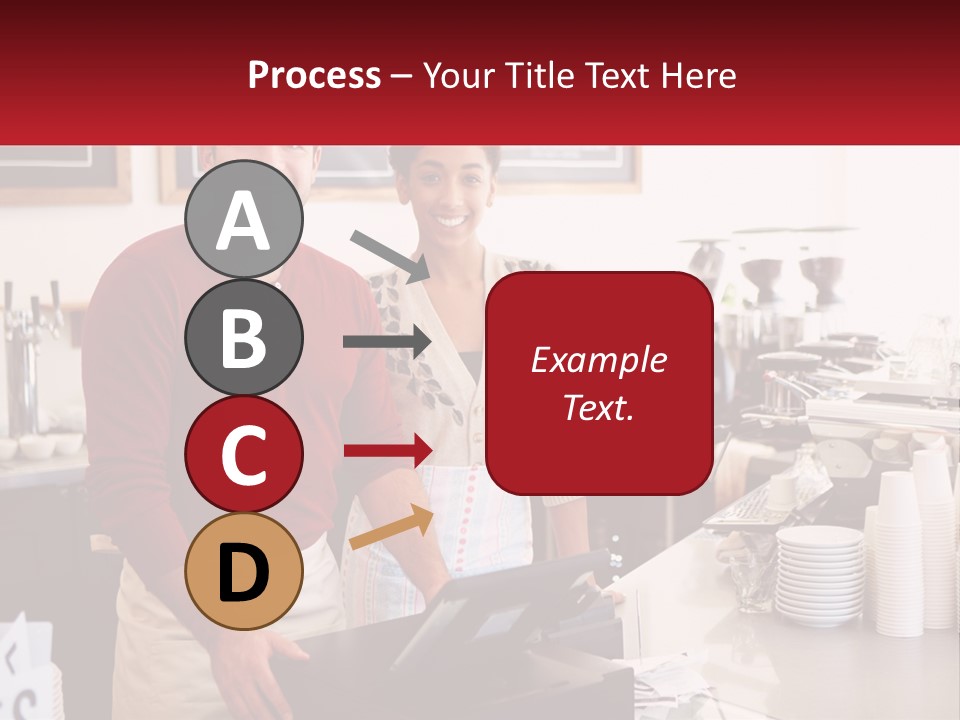 Process – Your Title Text Here

A

B

C

D

Example Text.